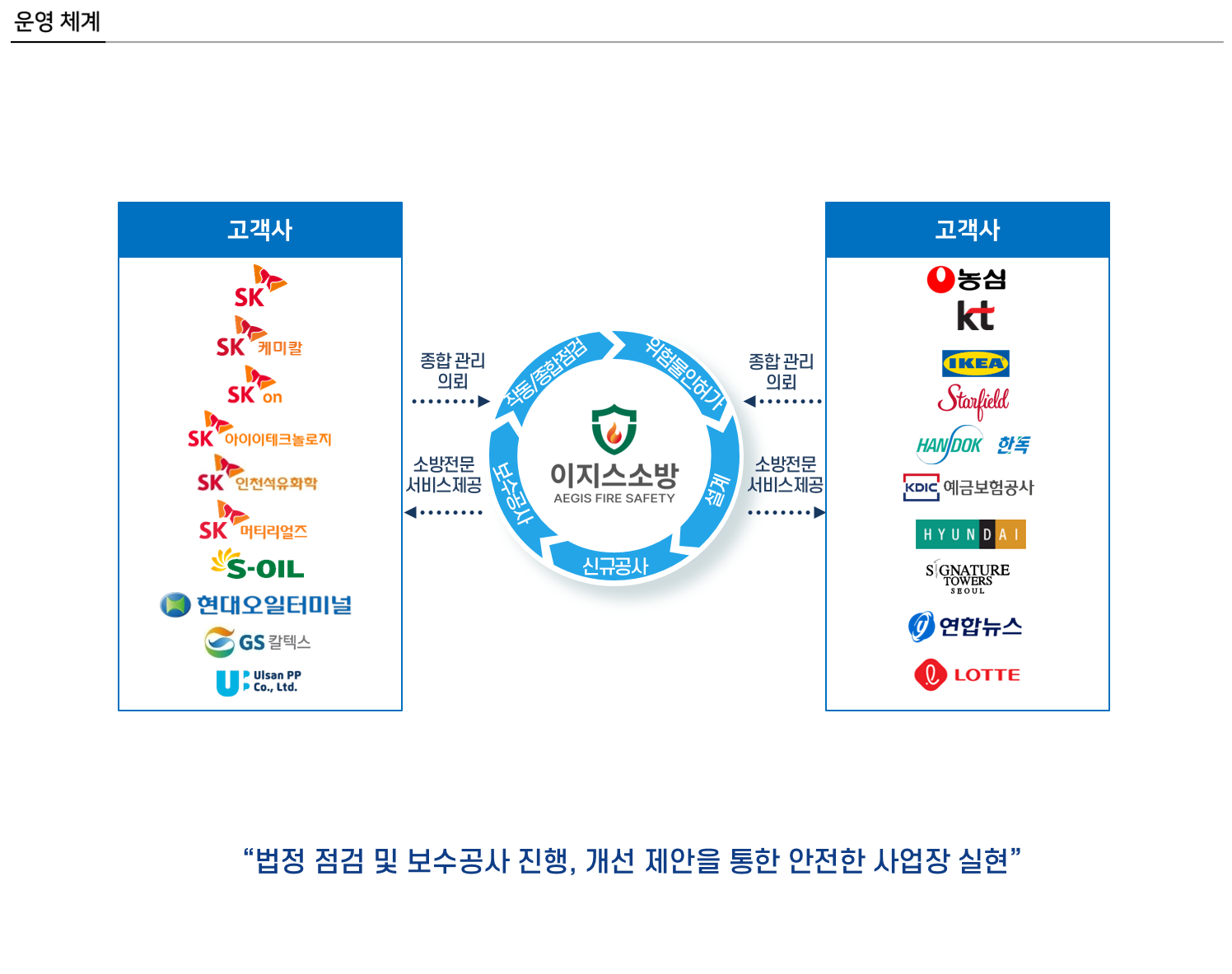 운영 체계

고객사

SK
SK 케미칼
SK on
SK 아이이테크놀로지
SK 인천석유화학
SK 머티리얼즈
S-OIL
현대오일터미널
GS 칼텍스
Ulsan PP Co., Ltd.

종합 관리 의뢰

소방전문 서비스제공

작동/종합점검
위험물인허가
설계
신규공사
보수공사

이지스소방
AEGIS FIRE SAFETY

종합 관리 의뢰

소방전문 서비스제공

고객사

농심
kt
IKEA
Starfield
HANDOK 한독
KDIC 예금보험공사
HYUNDAI
SIGNATURE TOWERS SEOUL
연합뉴스
LOTTE

“법정 점검 및 보수공사 진행, 개선 제안을 통한 안전한 사업장 실현”